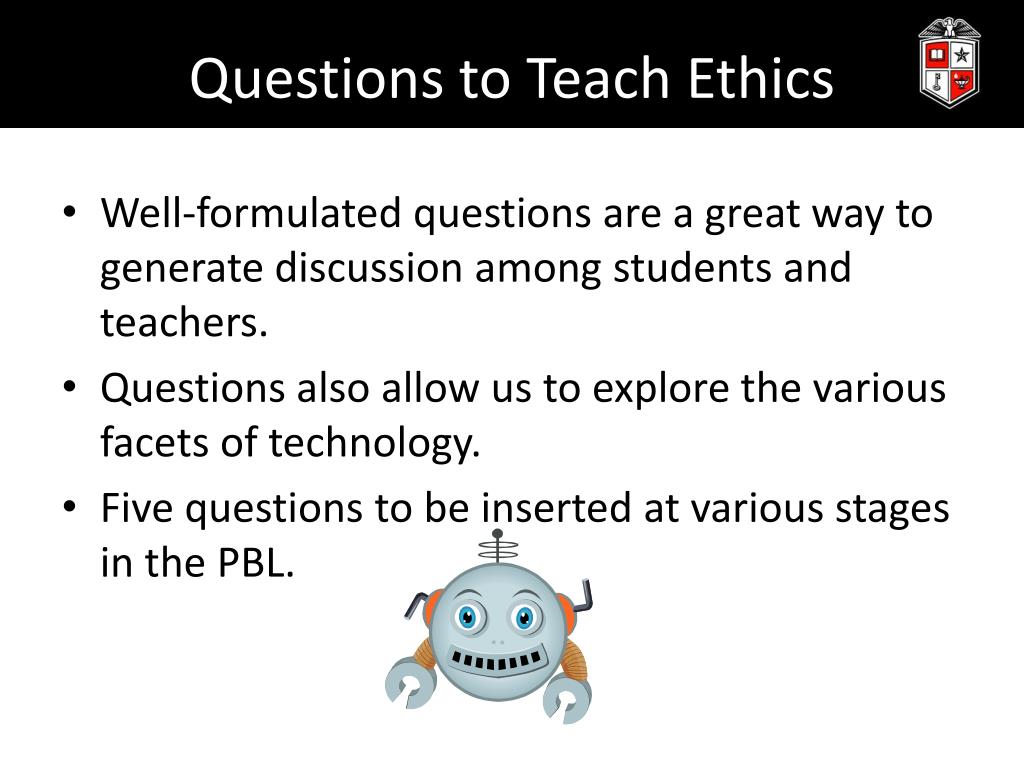 Questions to Teach Ethics

• Well-formulated questions are a great way to generate discussion among students and teachers.

• Questions also allow us to explore the various facets of technology.

• Five questions to be inserted at various stages in the PBL.